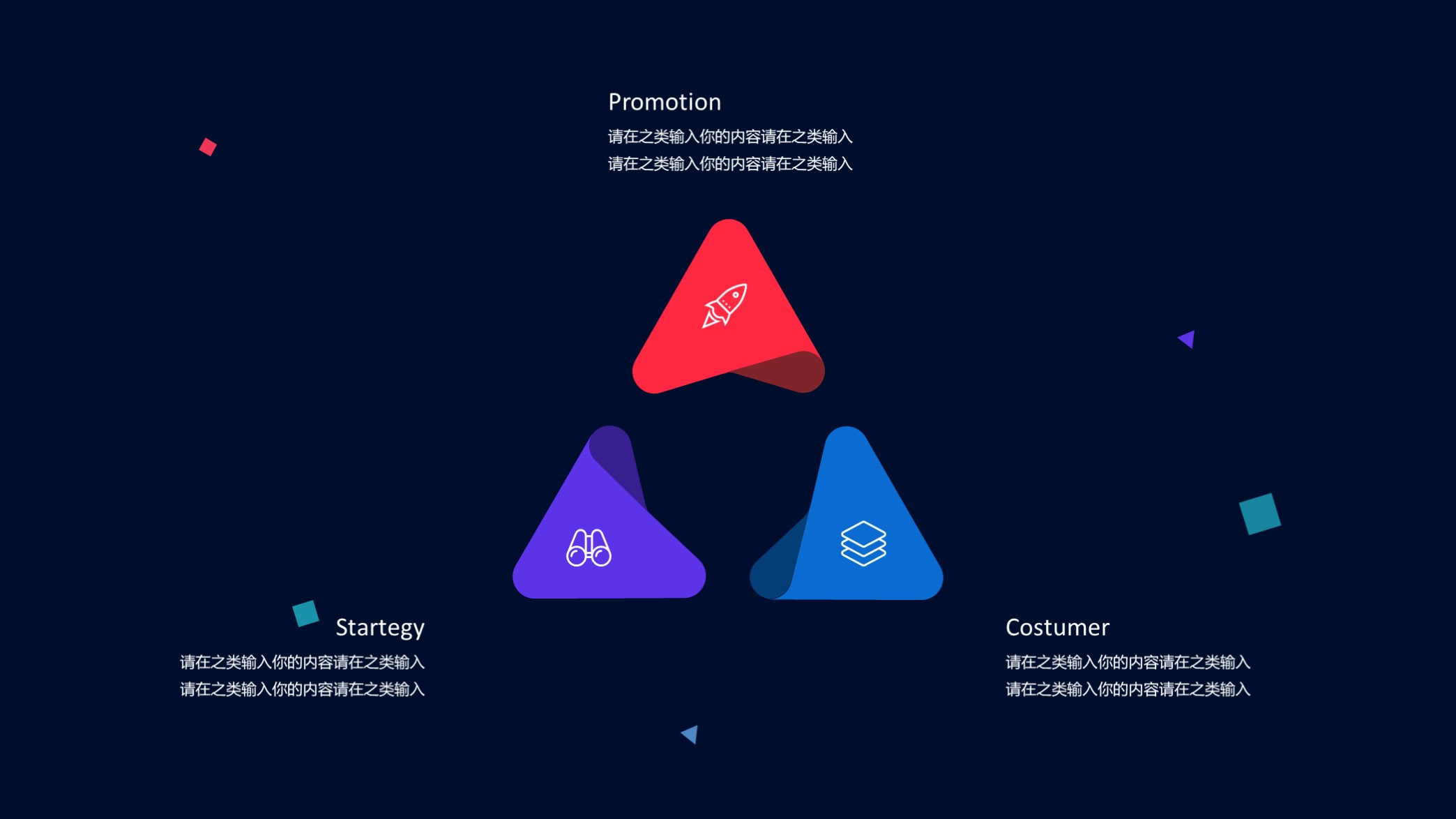 Promotion

请在之类输入你的内容请在之类输入
请在之类输入你的内容请在之类输入

Startegy

请在之类输入你的内容请在之类输入
请在之类输入你的内容请在之类输入

Costumer

请在之类输入你的内容请在之类输入
请在之类输入你的内容请在之类输入